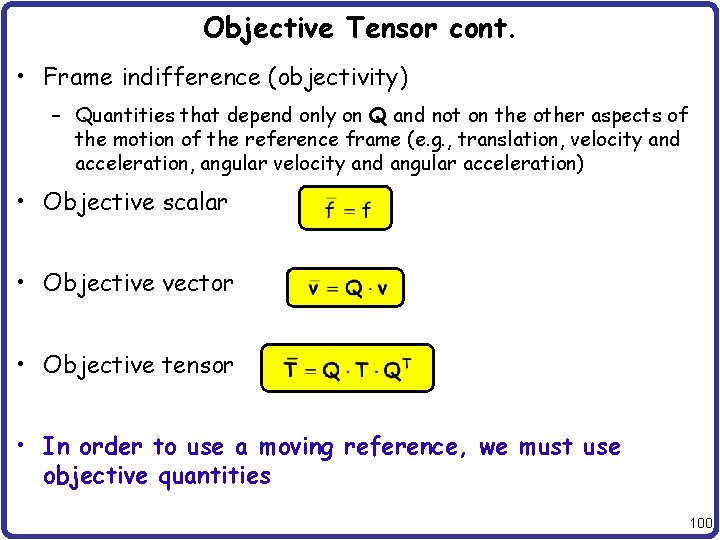 Objective Tensor cont.

• Frame indifference (objectivity)

– Quantities that depend only on **Q** and not on the other aspects of the motion of the reference frame (e.g., translation, velocity and acceleration, angular velocity and angular acceleration)

• Objective scalar $\bar{f} = f$

• Objective vector $\bar{\mathbf{v}} = \mathbf{Q} \cdot \mathbf{v}$

• Objective tensor $\bar{\mathbf{T}} = \mathbf{Q} \cdot \mathbf{T} \cdot \mathbf{Q}^T$

• In order to use a moving reference, we must use objective quantities

100